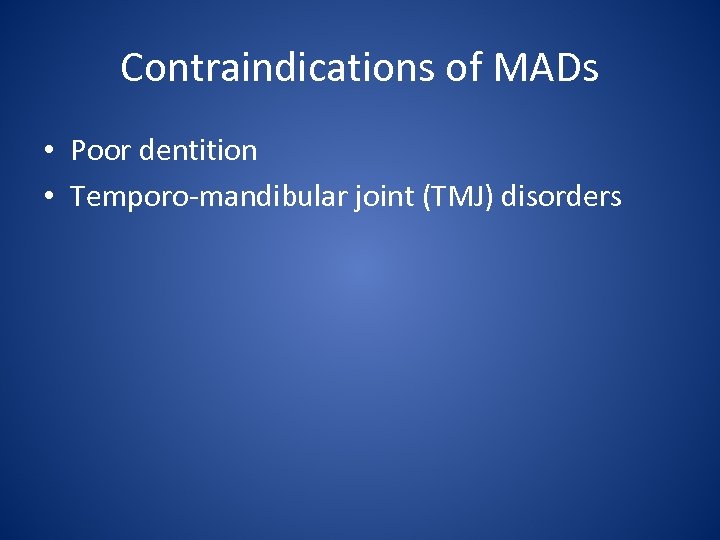 Contraindications of MADs

• Poor dentition
• Temporo-mandibular joint (TMJ) disorders